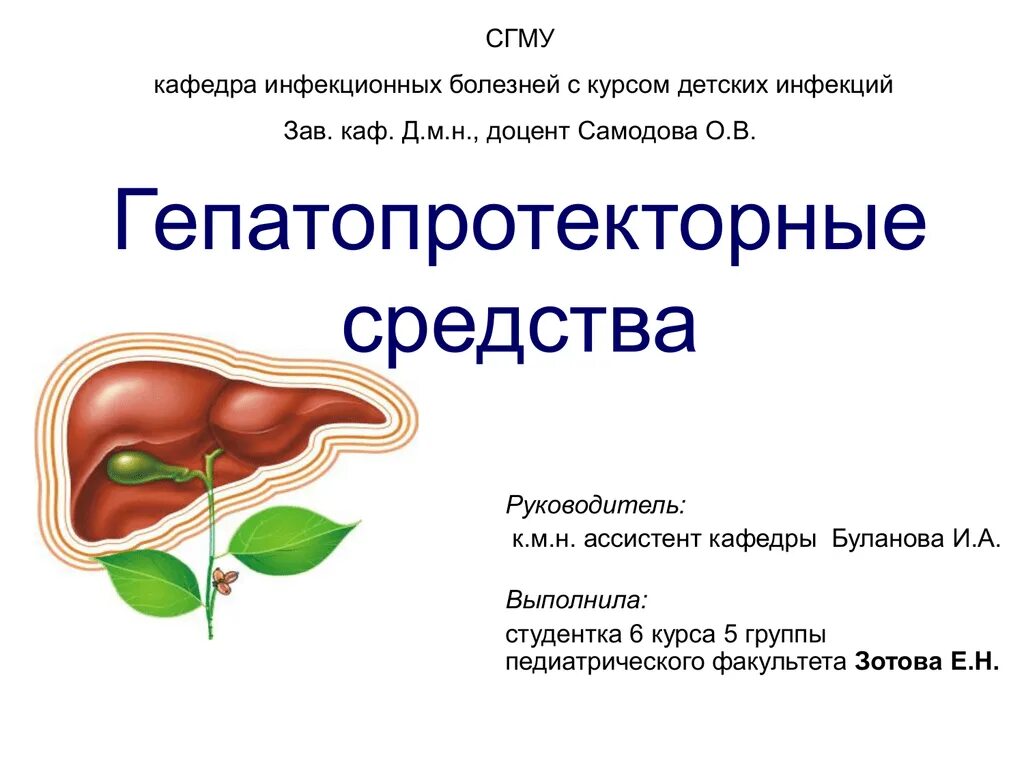 СГМУ

кафедра инфекционных болезней с курсом детских инфекций

Зав. каф. Д.м.н., доцент Самодова О.В.

Гепатопротекторные средства

Руководитель:

к.м.н. ассистент кафедры Буланова И.А.

Выполнила:

студентка 6 курса 5 группы педиатрического факультета Зотова Е.Н.